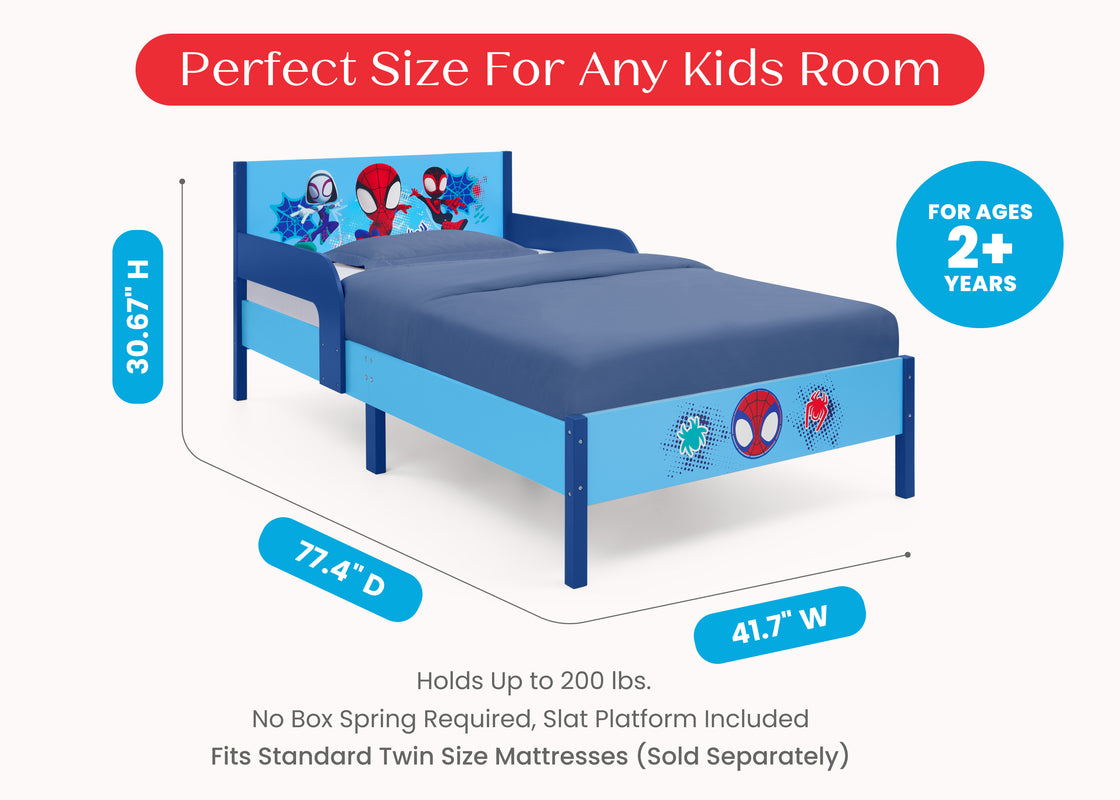 Perfect Size For Any Kids Room

FOR AGES
2+
YEARS

30.67" H

77.4" D

41.7" W

Holds Up to 200 lbs.

No Box Spring Required, Slat Platform Included

Fits Standard Twin Size Mattresses (Sold Separately)